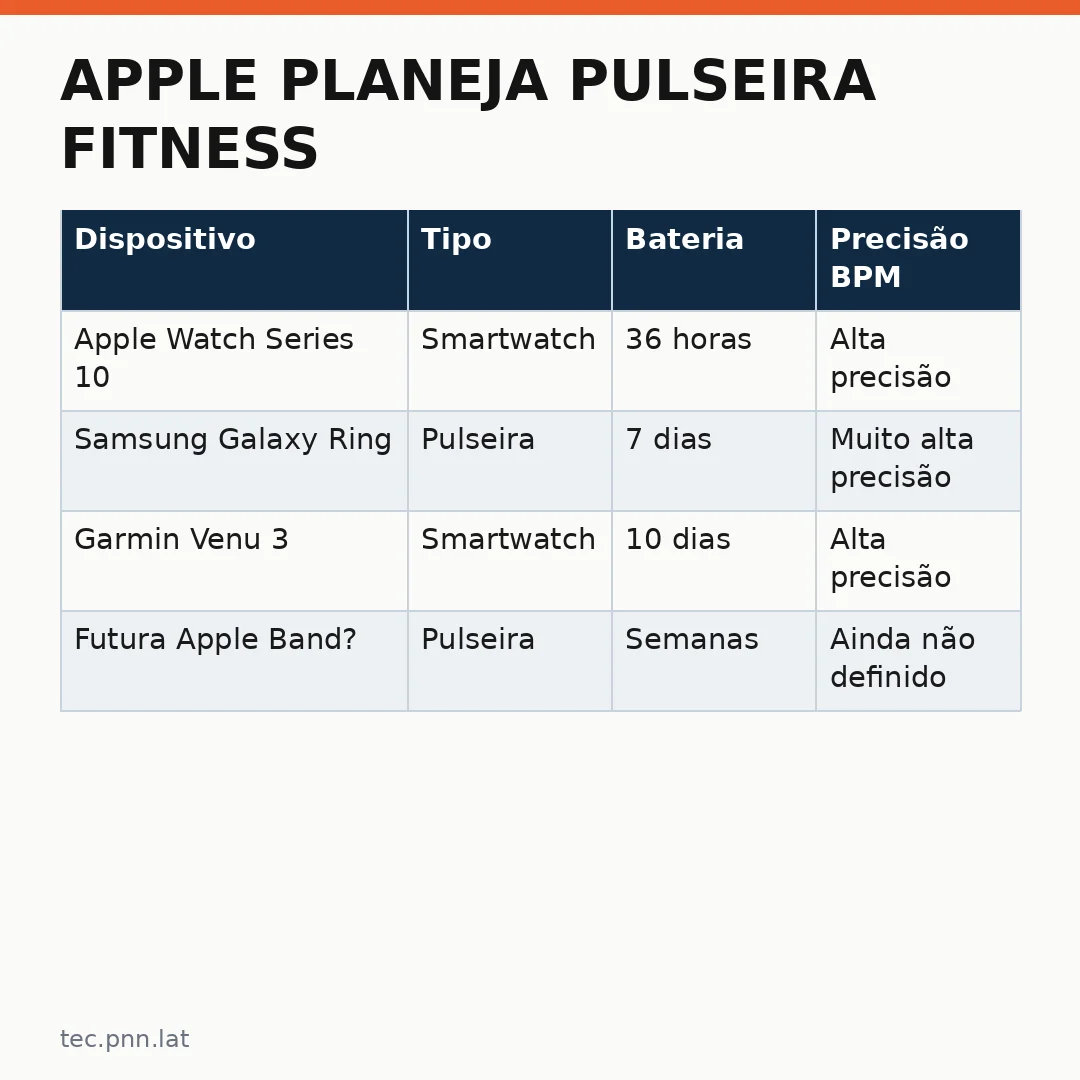 APPLE PLANEJA PULSEIRA FITNESS

| Dispositivo | Tipo | Bateria | Precisão BPM |
|---|---|---|---|
| Apple Watch Series 10 | Smartwatch | 36 horas | Alta precisão |
| Samsung Galaxy Ring | Pulseira | 7 dias | Muito alta precisão |
| Garmin Venu 3 | Smartwatch | 10 dias | Alta precisão |
| Futura Apple Band? | Pulseira | Semanas | Ainda não definido |

tec.pnn.lat